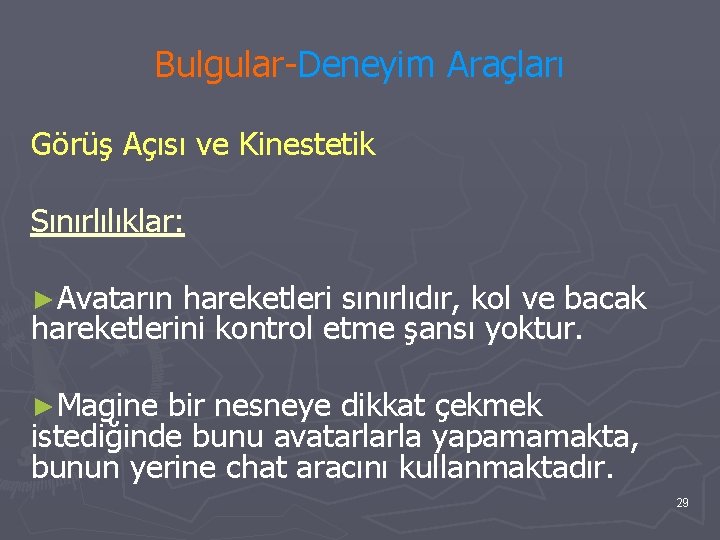 Bulgular-Deneyim Araçları

Görüş Açısı ve Kinestetik

Sınırlılıklar:

►Avatarın hareketleri sınırlıdır, kol ve bacak hareketlerini kontrol etme şansı yoktur.

►Magine bir nesneye dikkat çekmek istediğinde bunu avatarlarla yapamamakta, bunun yerine chat aracını kullanmaktadır.

29